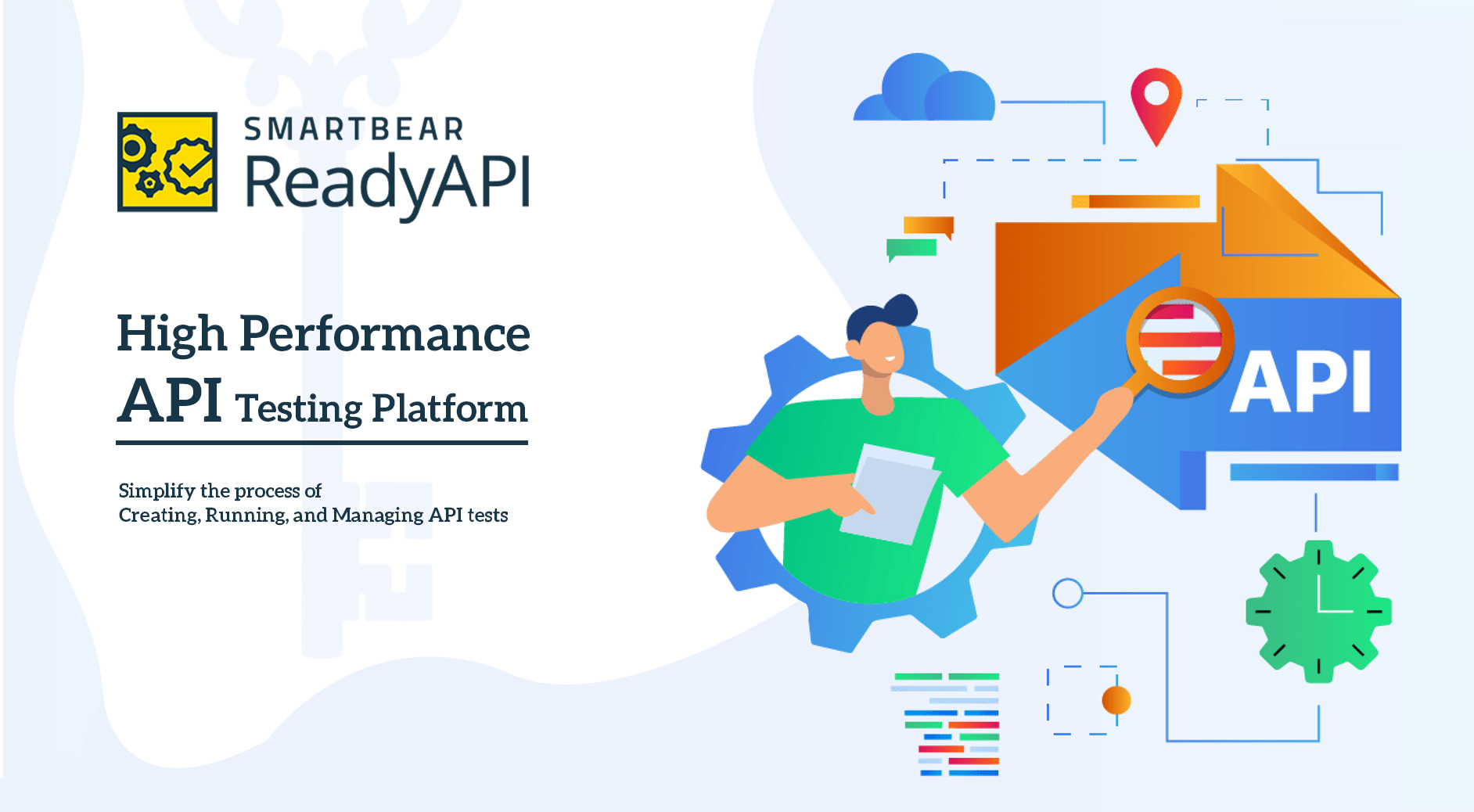 SMARTBEAR
ReadyAPI

High Performance
API Testing Platform

Simplify the process of
Creating, Running, and Managing API tests

API